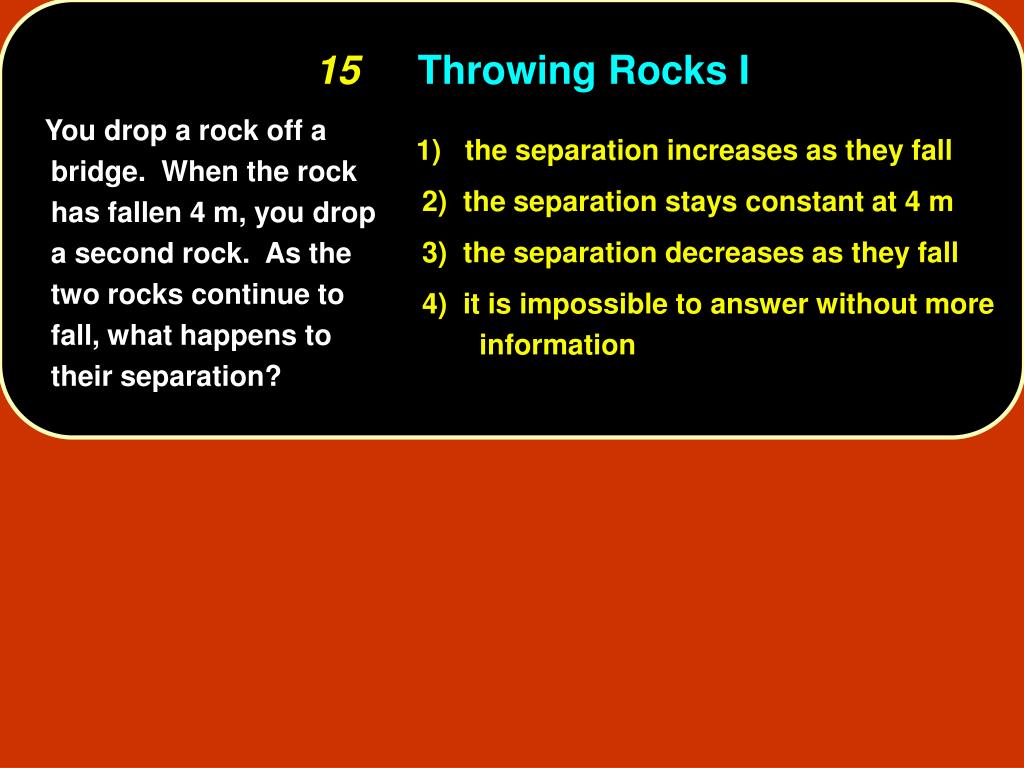 15 Throwing Rocks I

You drop a rock off a bridge. When the rock has fallen 4 m, you drop a second rock. As the two rocks continue to fall, what happens to their separation?

1) the separation increases as they fall

2) the separation stays constant at 4 m

3) the separation decreases as they fall

4) it is impossible to answer without more information